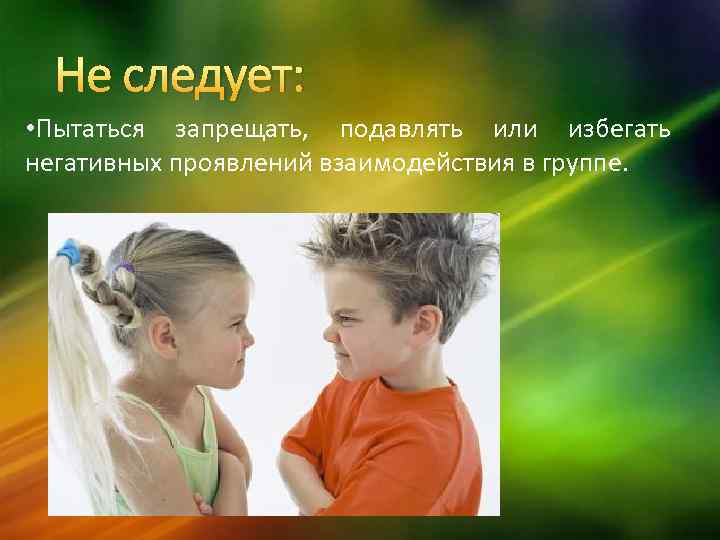 Не следует:

•Пытаться запрещать, подавлять или избегать негативных проявлений взаимодействия в группе.